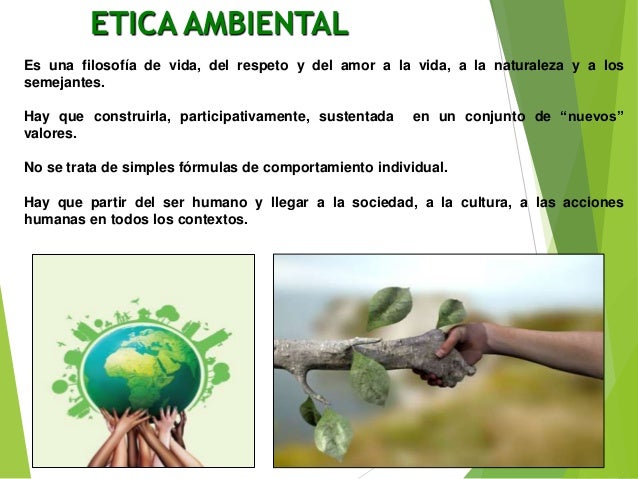 ETICA AMBIENTAL

Es una filosofía de vida, del respeto y del amor a la vida, a la naturaleza y a los semejantes.

Hay que construirla, participativamente, sustentada en un conjunto de “nuevos” valores.

No se trata de simples fórmulas de comportamiento individual.

Hay que partir del ser humano y llegar a la sociedad, a la cultura, a las acciones humanas en todos los contextos.